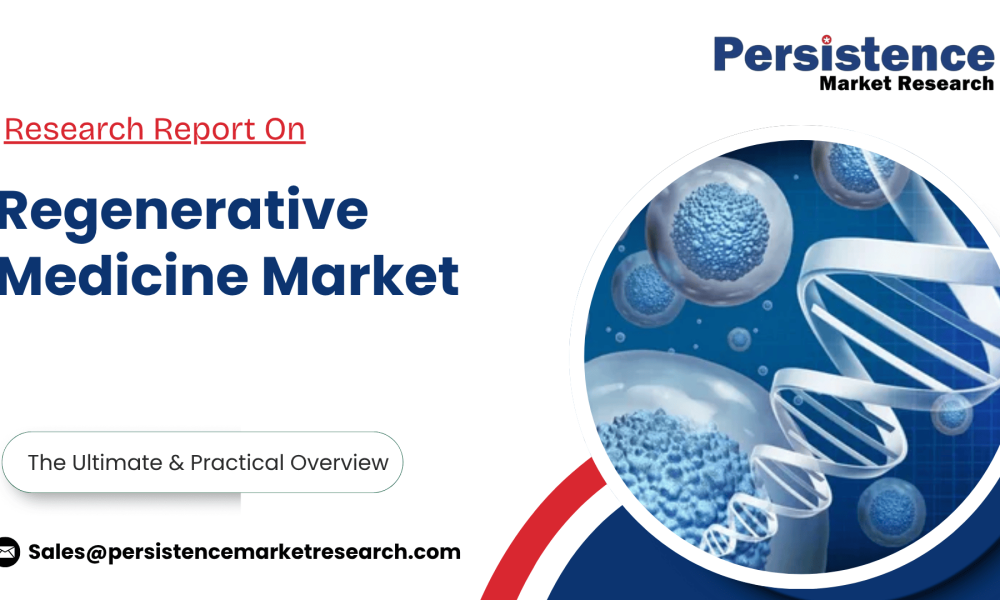 Persistence
Market Research

Research Report On

Regenerative Medicine Market

The Ultimate & Practical Overview

Sales@persistencemarketresearch.com